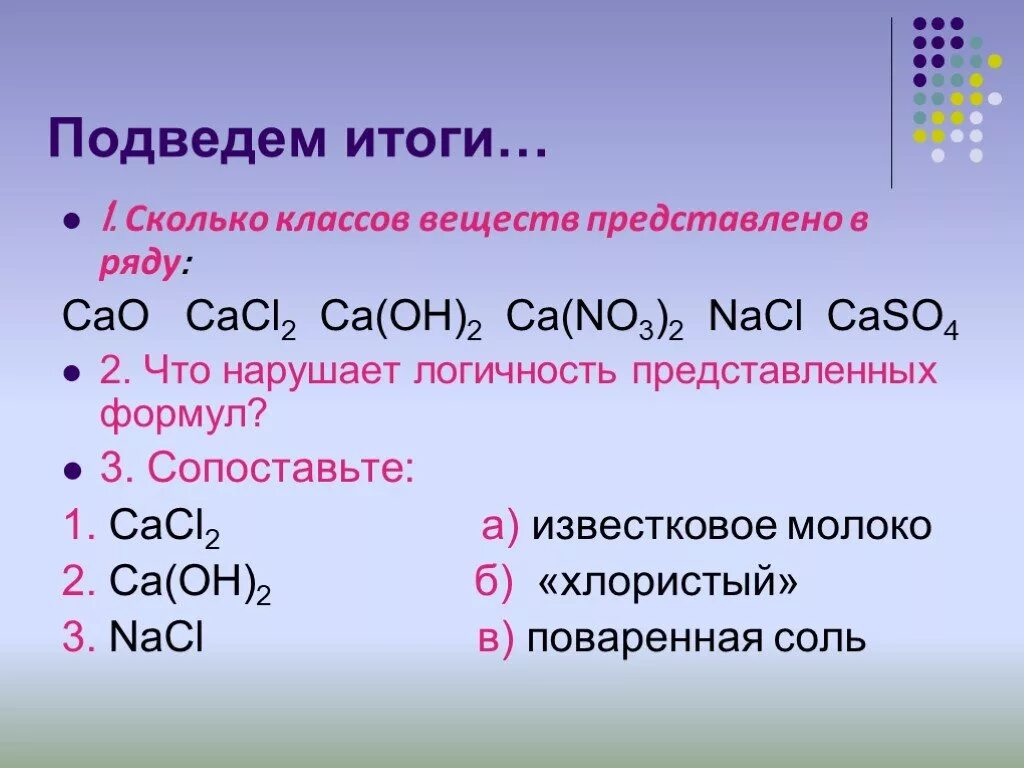 Подведем итоги…

1. Сколько классов веществ представлено в ряду:

$CaO$ $CaCl_2$ $Ca(OH)_2$ $Ca(NO_3)_2$ $NaCl$ $CaSO_4$

2. Что нарушает логичность представленных формул?

3. Сопоставьте:

1. $CaCl_2$ а) известковое молоко
2. $Ca(OH)_2$ б) «хлористый»
3. $NaCl$ в) поваренная соль